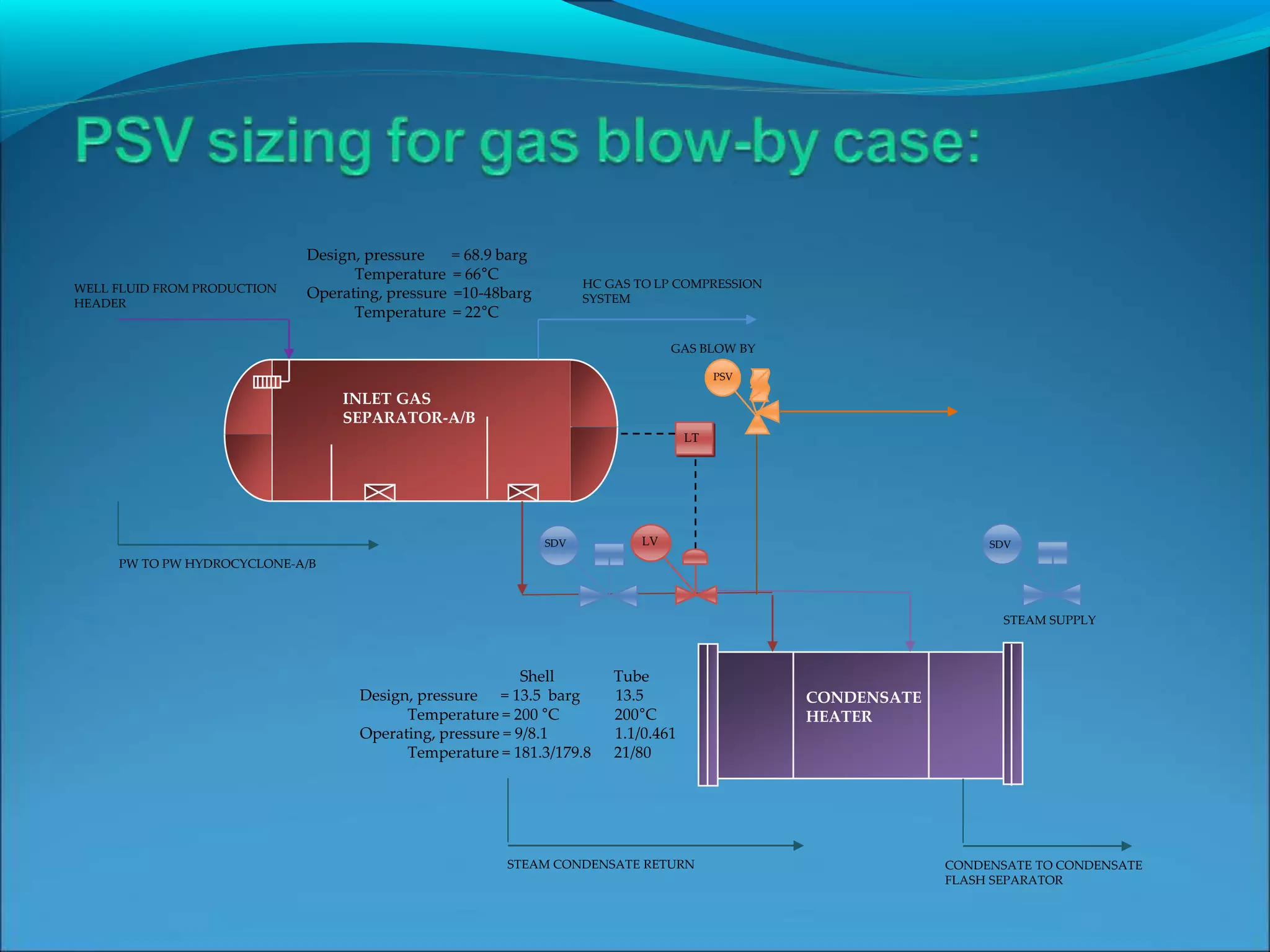 PSV sizing for gas blow-by case:

WELL FLUID FROM PRODUCTION HEADER

Design, pressure = 68.9 barg
Temperature = 66°C
Operating, pressure =10-48barg
Temperature = 22°C

HC GAS TO LP COMPRESSION SYSTEM

GAS BLOW BY

PSV

INLET GAS SEPARATOR-A/B

LT

SDV

LV

SDV

PW TO PW HYDROCYCLONE-A/B

STEAM SUPPLY

| | Shell | Tube |
|---|---|---|
| Design, pressure | = 13.5 barg | 13.5 |
| Temperature | = 200 °C | 200°C |
| Operating, pressure | = 9/8.1 | 1.1/0.461 |
| Temperature | = 181.3/179.8 | 21/80 |

CONDENSATE HEATER

STEAM CONDENSATE RETURN

CONDENSATE TO CONDENSATE FLASH SEPARATOR